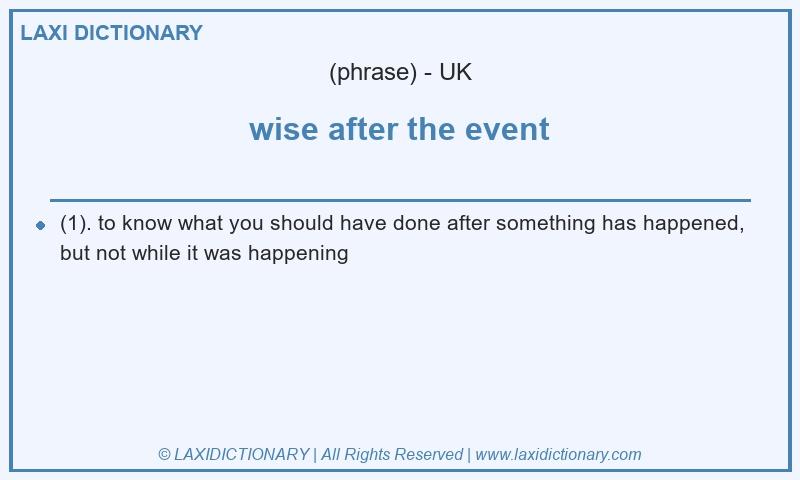 LAXI DICTIONARY

(phrase) - UK

wise after the event

(1). to know what you should have done after something has happened, but not while it was happening

© LAXIDICTIONARY | All Rights Reserved | www.laxidictionary.com